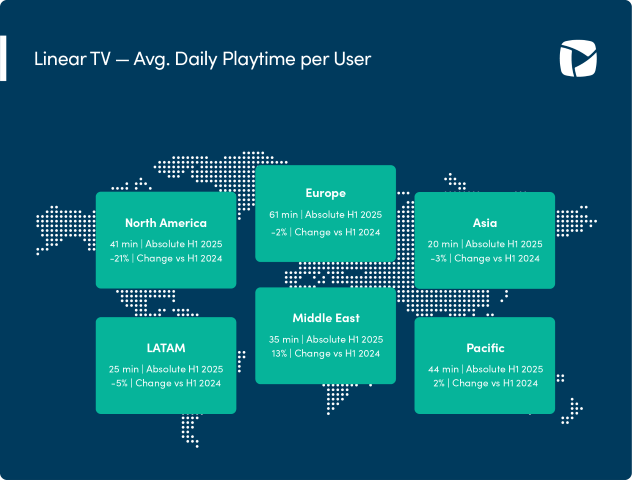 Linear TV — Avg. Daily Playtime per User

North America
41 min | Absolute H1 2025
-21% | Change vs H1 2024

Europe
61 min | Absolute H1 2025
-2% | Change vs H1 2024

Asia
20 min | Absolute H1 2025
-3% | Change vs H1 2024

LATAM
25 min | Absolute H1 2025
-5% | Change vs H1 2024

Middle East
35 min | Absolute H1 2025
13% | Change vs H1 2024

Pacific
44 min | Absolute H1 2025
2% | Change vs H1 2024